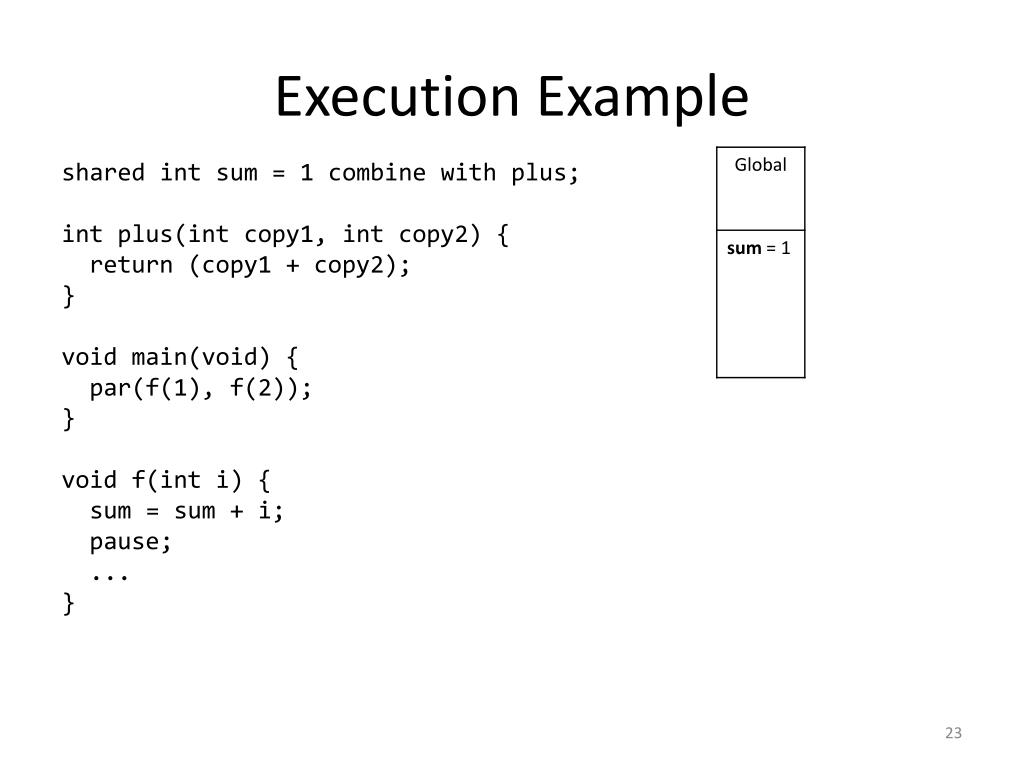 Execution Example

shared int sum = 1 combine with plus;

int plus(int copy1, int copy2) {
  return (copy1 + copy2);
}

void main(void) {
  par(f(1), f(2));
}

void f(int i) {
  sum = sum + i;
  pause;
  ...
}

| Global |
|---|
| sum = 1 |

23